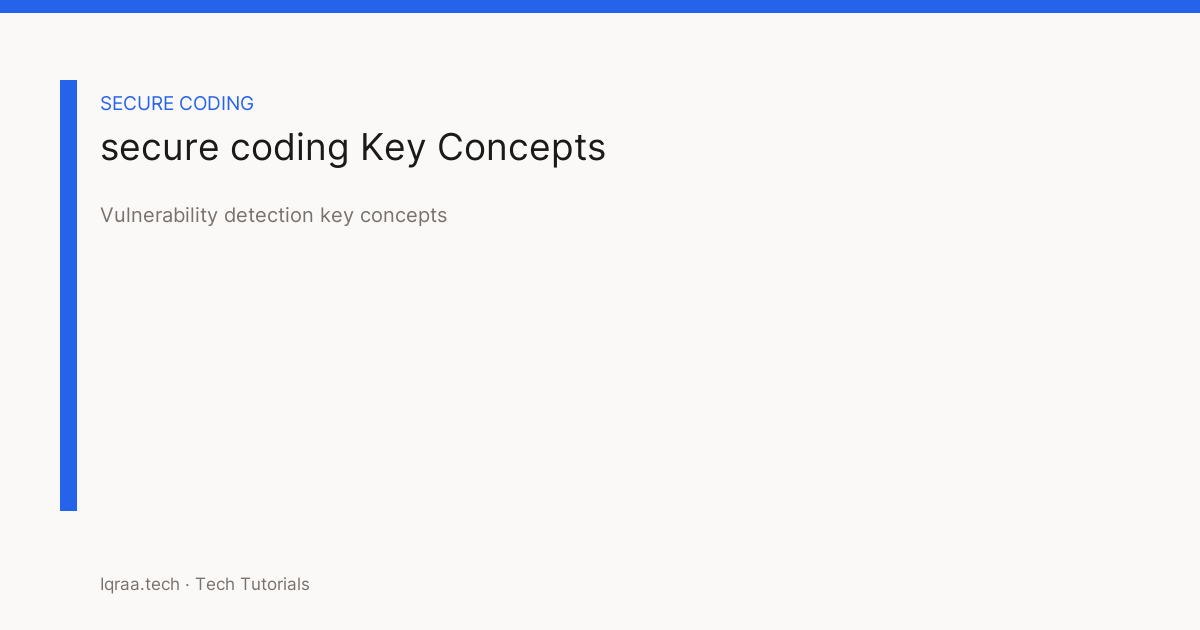 SECURE CODING

secure coding Key Concepts

Vulnerability detection key concepts

Iqraa.tech · Tech Tutorials